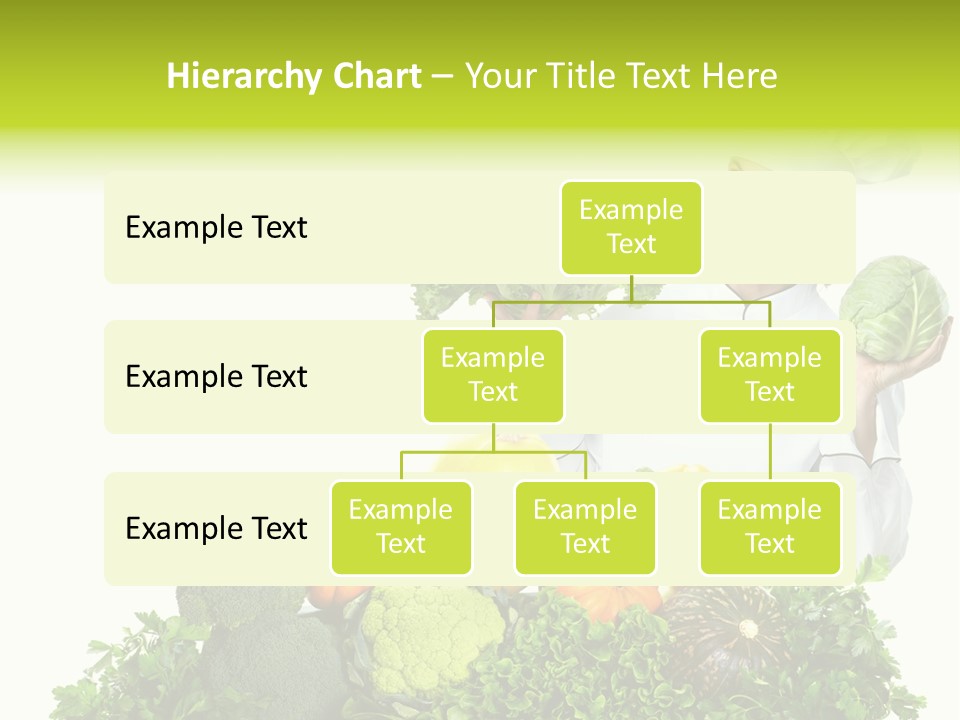 Hierarchy Chart – Your Title Text Here

Example Text

Example Text

Example Text

Example Text

Example Text

Example Text

Example Text

Example Text

Example Text